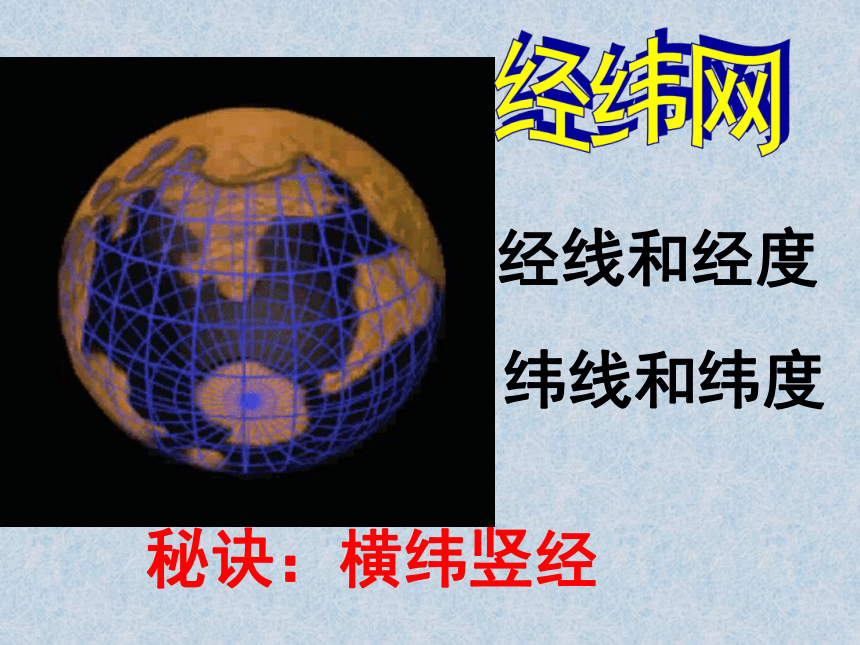 经纬网

经线和经度

纬线和纬度

秘诀：横纬竖经